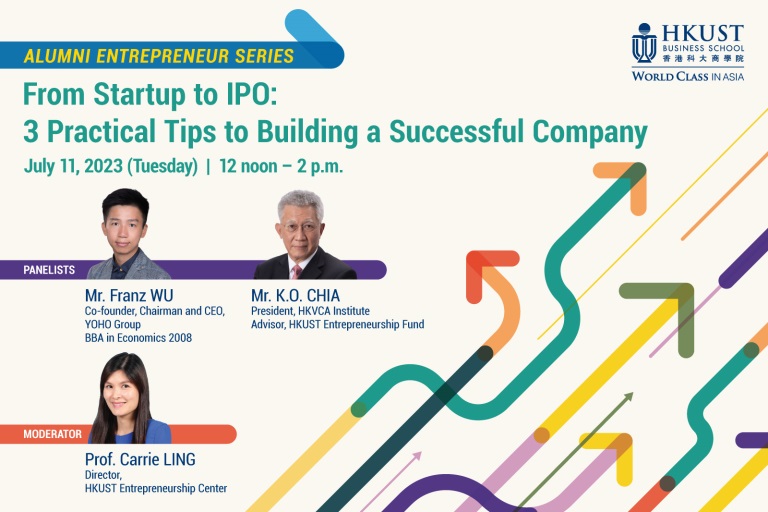 ALUMNI ENTREPRENEUR SERIES

HKUST
BUSINESS SCHOOL
香港科大商學院
WORLD CLASS IN ASIA

From Startup to IPO:
3 Practical Tips to Building a Successful Company

July 11, 2023 (Tuesday) | 12 noon – 2 p.m.

PANELISTS

Mr. Franz WU
Co-founder, Chairman and CEO, YOHO Group
BBA in Economics 2008

Mr. K.O. CHIA
President, HKVCA Institute
Advisor, HKUST Entrepreneurship Fund

MODERATOR

Prof. Carrie LING
Director,
HKUST Entrepreneurship Center